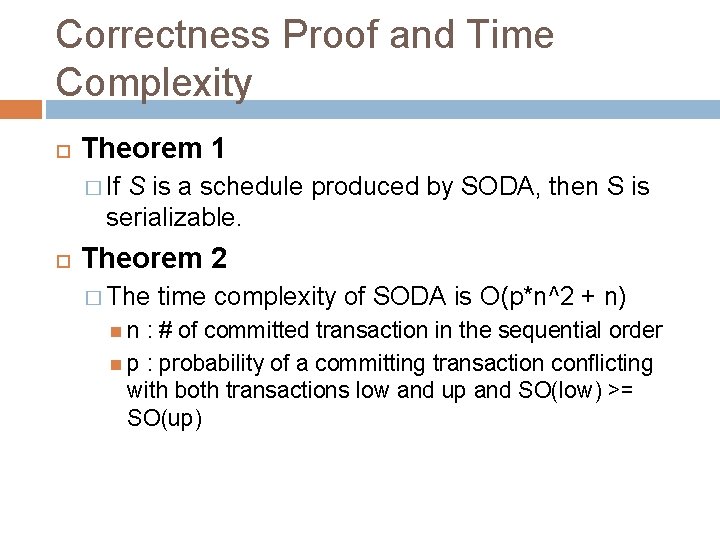 Correctness Proof and Time Complexity

Theorem 1

If S is a schedule produced by SODA, then S is serializable.

Theorem 2

The time complexity of SODA is O(p*n^2 + n)

n : # of committed transaction in the sequential order

p : probability of a committing transaction conflicting with both transactions low and up and SO(low) >= SO(up)